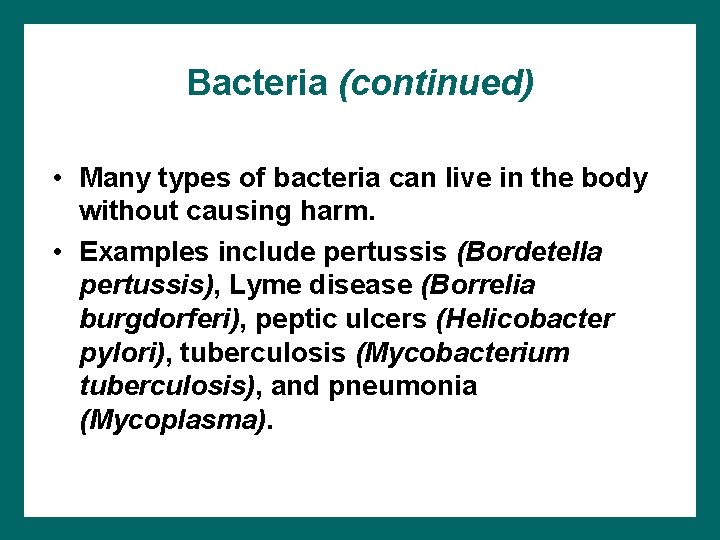 Bacteria (continued)

• Many types of bacteria can live in the body without causing harm.

• Examples include pertussis (Bordetella pertussis), Lyme disease (Borrelia burgdorferi), peptic ulcers (Helicobacter pylori), tuberculosis (Mycobacterium tuberculosis), and pneumonia (Mycoplasma).